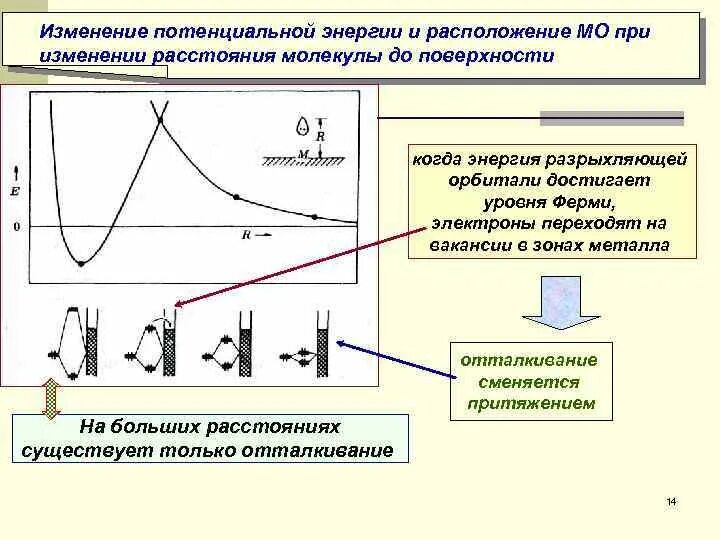 Изменение потенциальной энергии и расположение МО при изменении расстояния молекулы до поверхности

R
M
E
0
R

когда энергия разрыхляющей орбитали достигает уровня Ферми, электроны переходят на вакансии в зонах металла

отталкивание сменяется притяжением

На больших расстояниях существует только отталкивание

14